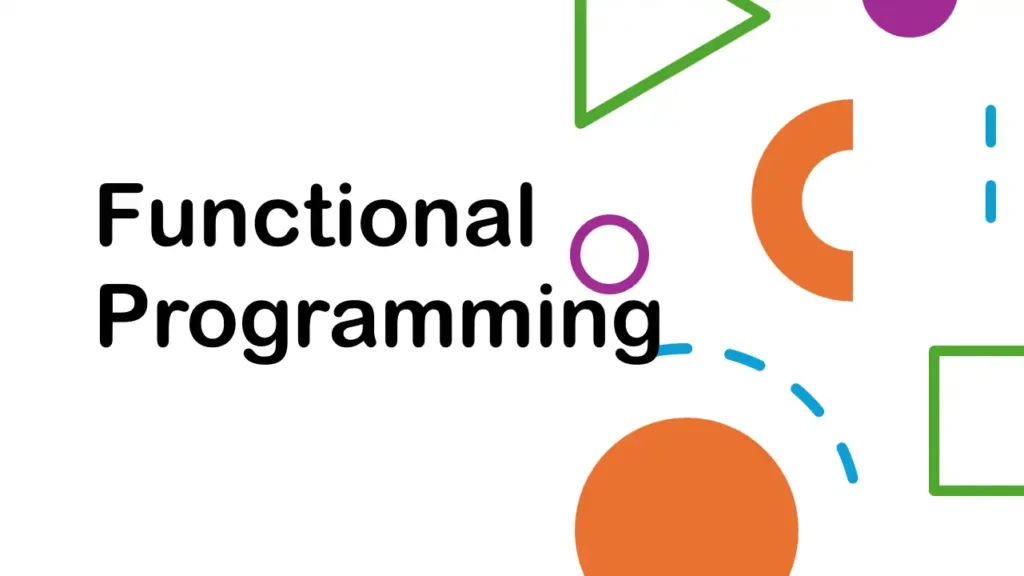 Functional Programming